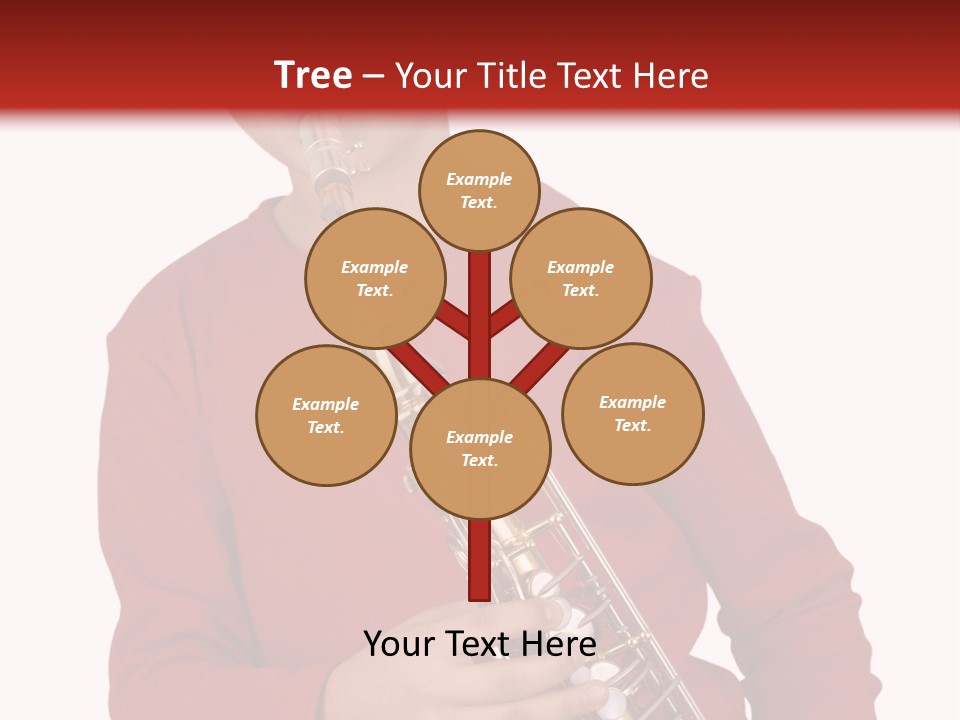 Tree – Your Title Text Here

Example Text.

Example Text.

Example Text.

Example Text.

Example Text.

Example Text.

Your Text Here